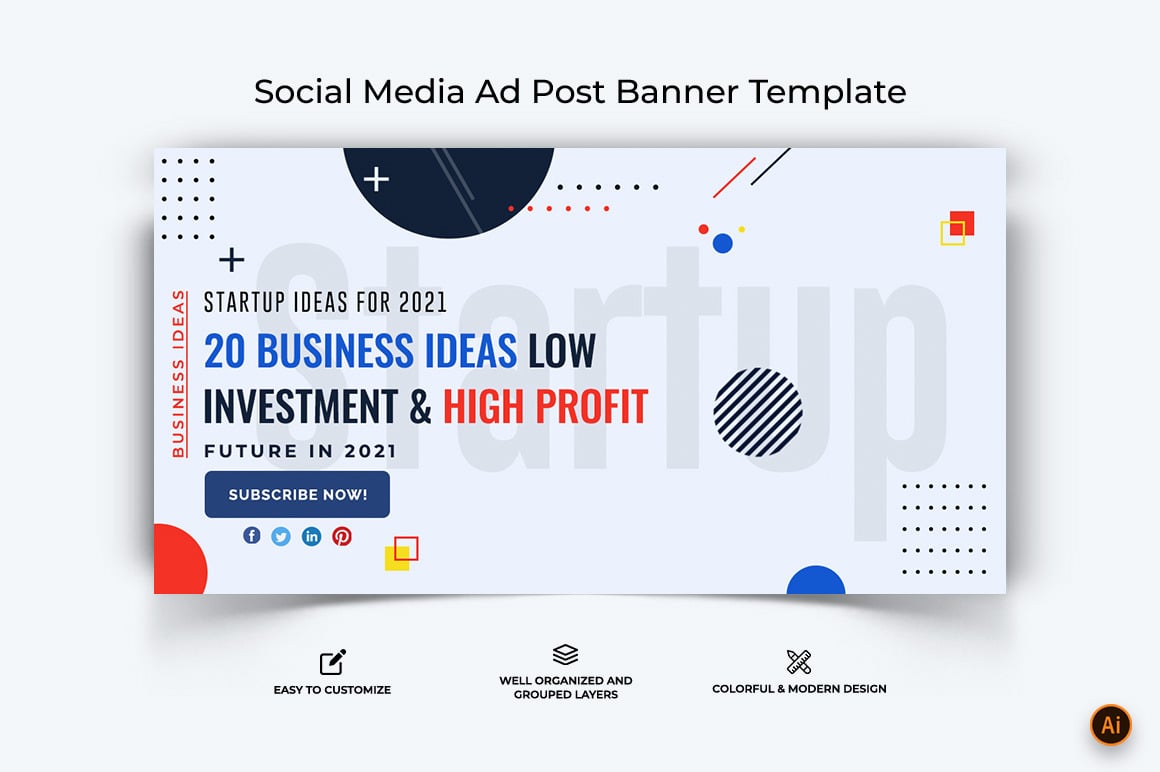 Social Media Ad Post Banner Template

Startup

BUSINESS IDEAS

STARTUP IDEAS FOR 2021

20 BUSINESS IDEAS LOW INVESTMENT & HIGH PROFIT

FUTURE IN 2021

SUBSCRIBE NOW!

EASY TO CUSTOMIZE

WELL ORGANIZED AND GROUPED LAYERS

COLORFUL & MODERN DESIGN

Ai